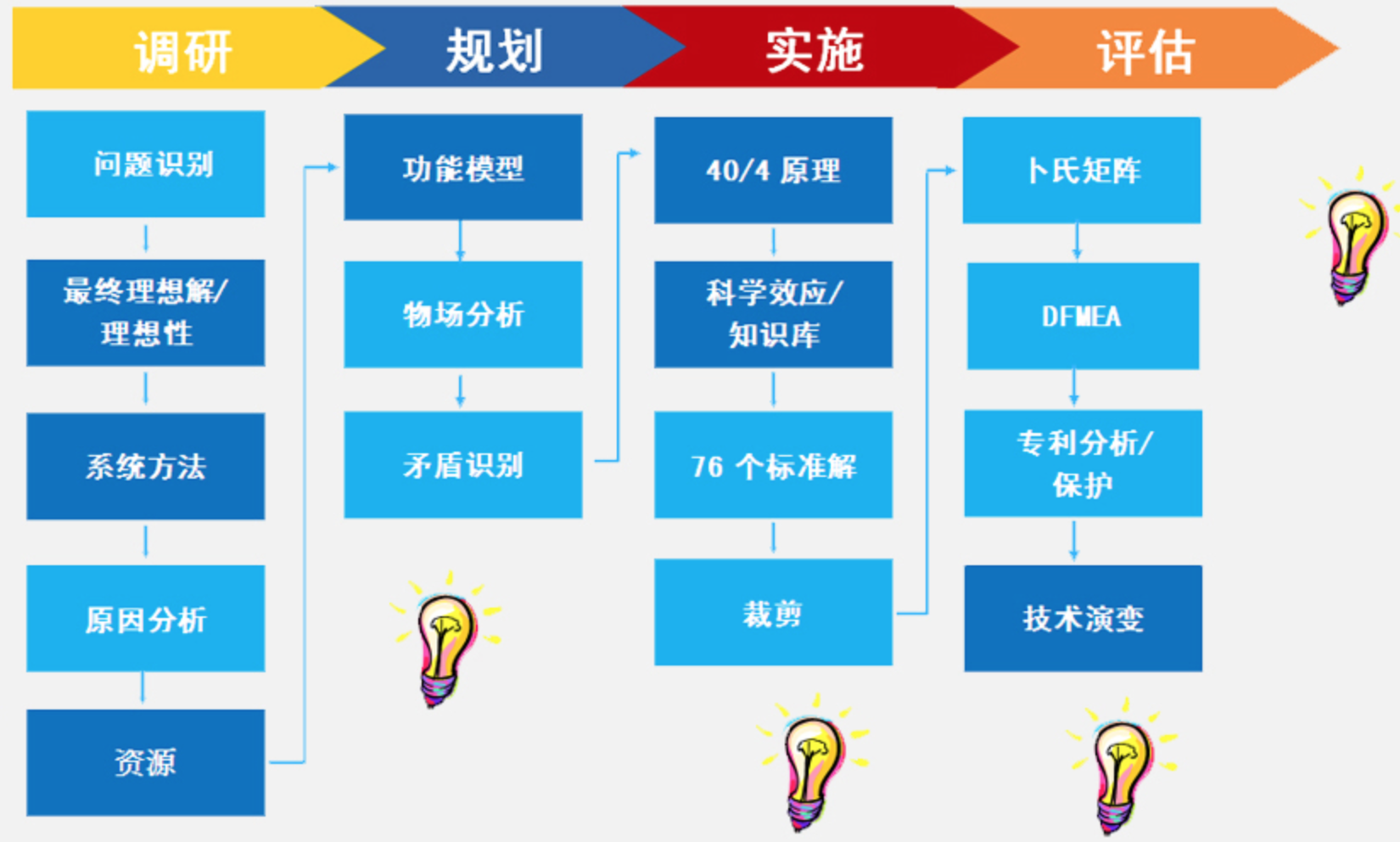 调研 规划 实施 评估

问题识别

最终理想解/理想性

系统方法

原因分析

资源

功能模型

物场分析

矛盾识别

40/4 原理

科学效应/知识库

76 个标准解

裁剪

卜氏矩阵

DFMEA

专利分析/保护

技术演变